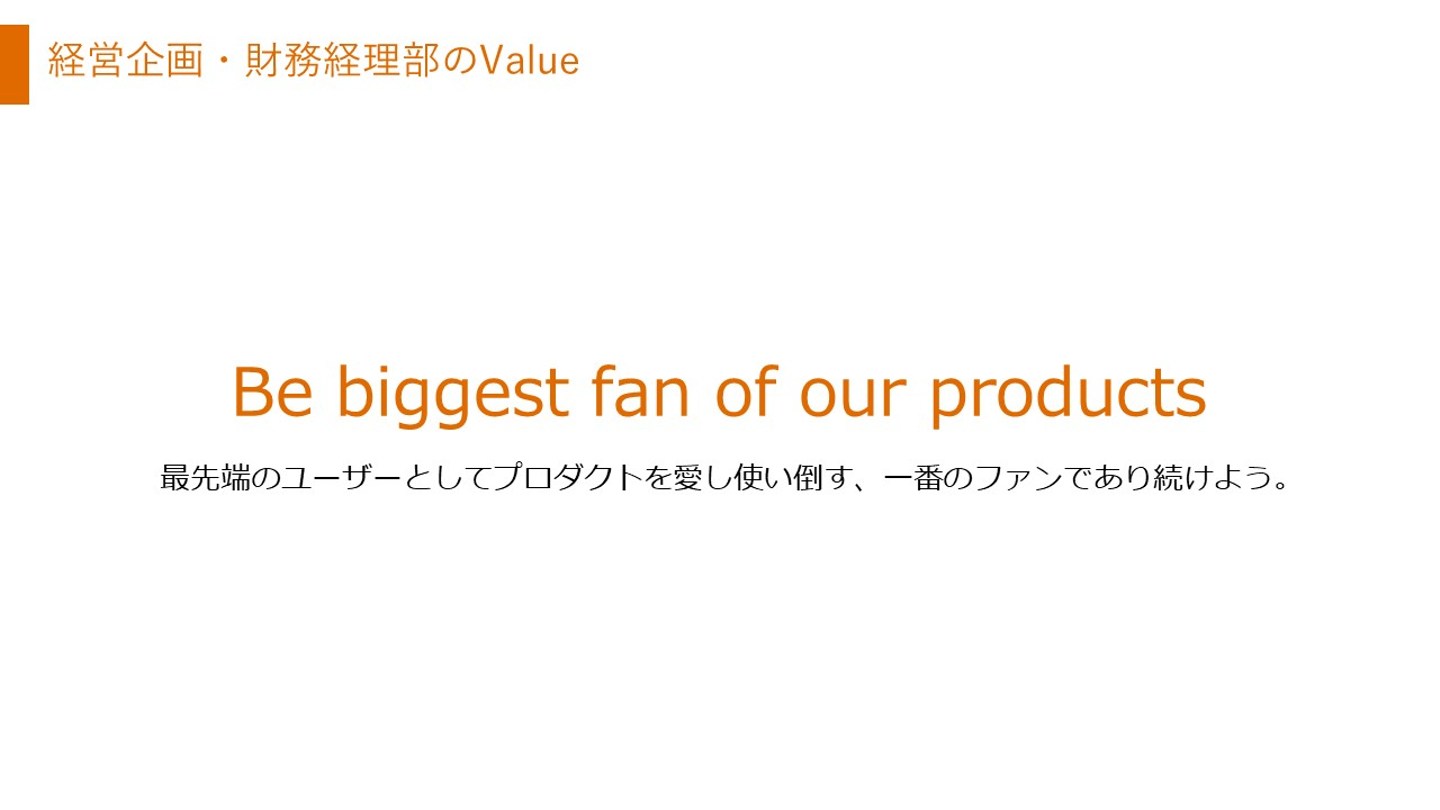 経営企画・財務経理部のValue

Be biggest fan of our products

最先端のユーザーとしてプロダクトを愛し使い倒す、一番のファンであり続けよう。